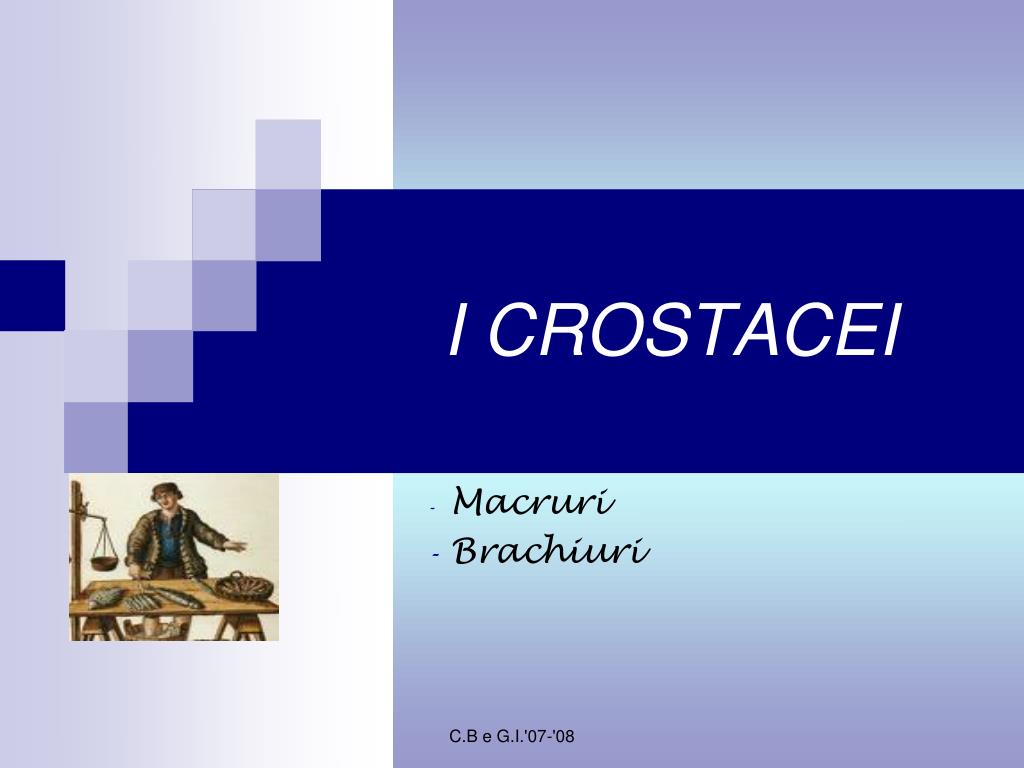 I CROSTACEI

- Macruri
- Brachiuri

C.B e G.I.'07-'08